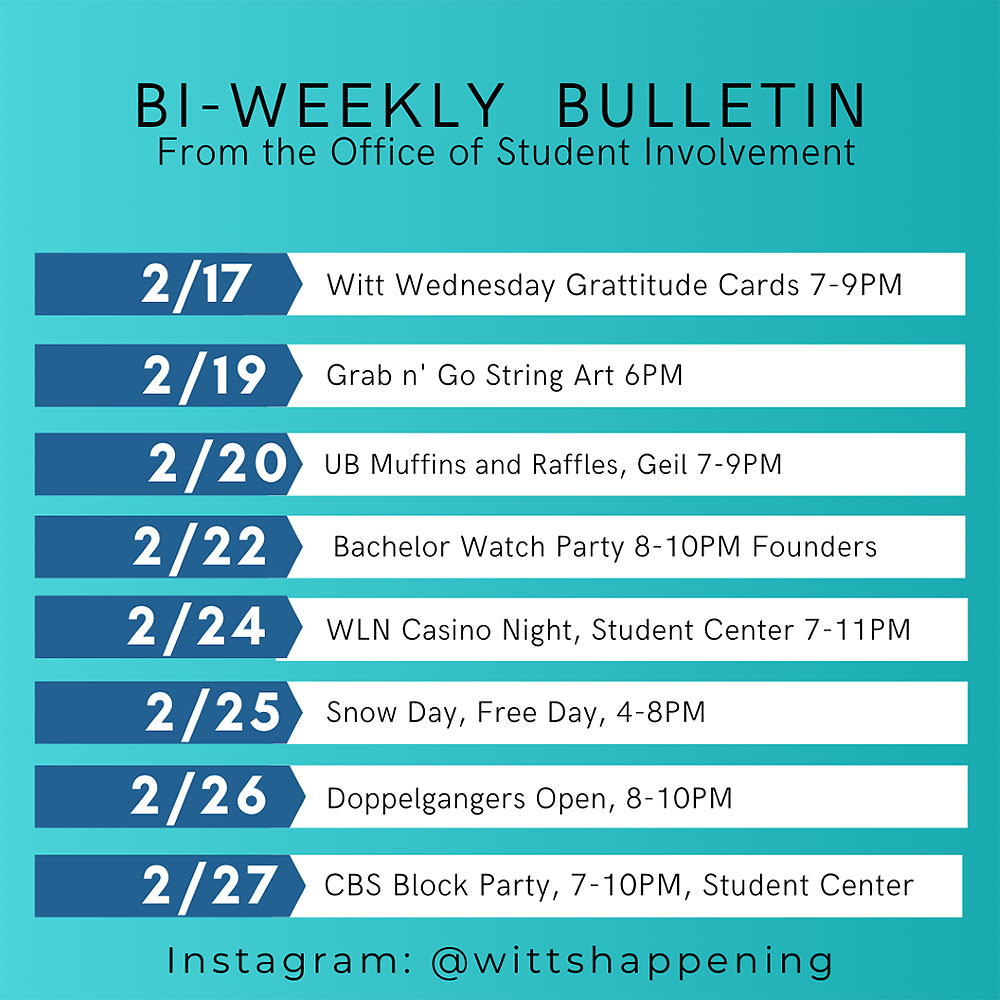 BI-WEEKLY BULLETIN
From the Office of Student Involvement

2/17 Witt Wednesday Grattitude Cards 7-9PM

2/19 Grab n' Go String Art 6PM

2/20 UB Muffins and Raffles, Geil 7-9PM

2/22 Bachelor Watch Party 8-10PM Founders

2/24 WLN Casino Night, Student Center 7-11PM

2/25 Snow Day, Free Day, 4-8PM

2/26 Doppelgangers Open, 8-10PM

2/27 CBS Block Party, 7-10PM, Student Center

Instagram: @wittshappening